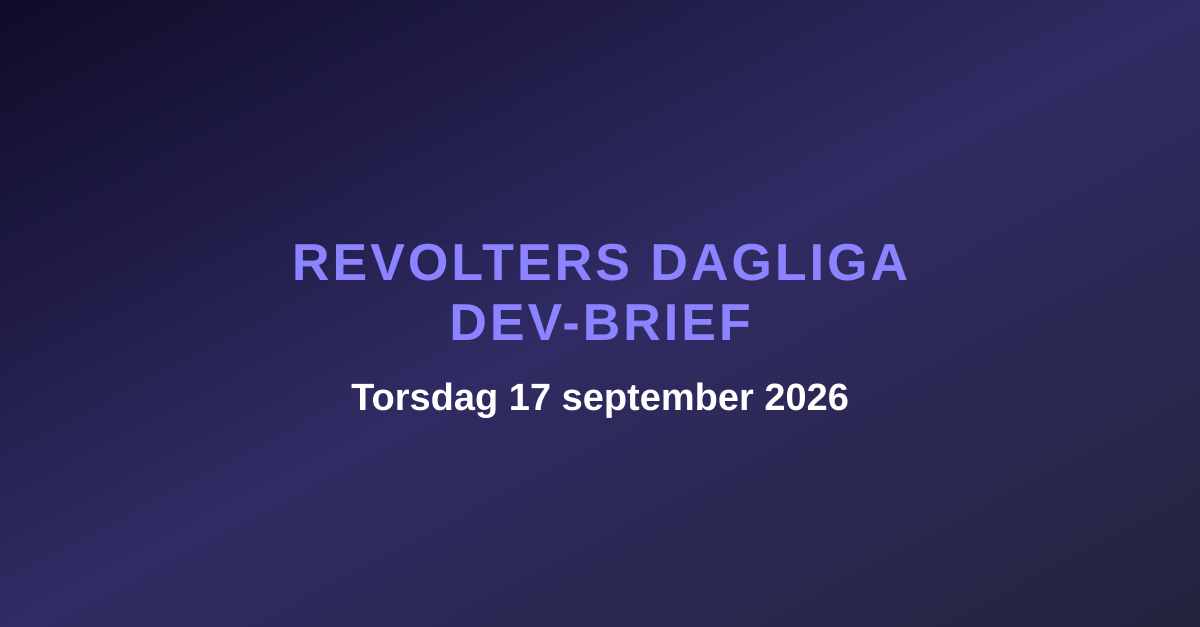 REVOLTERS DAGLIGA DEV-BRIEF

Torsdag 17 september 2026